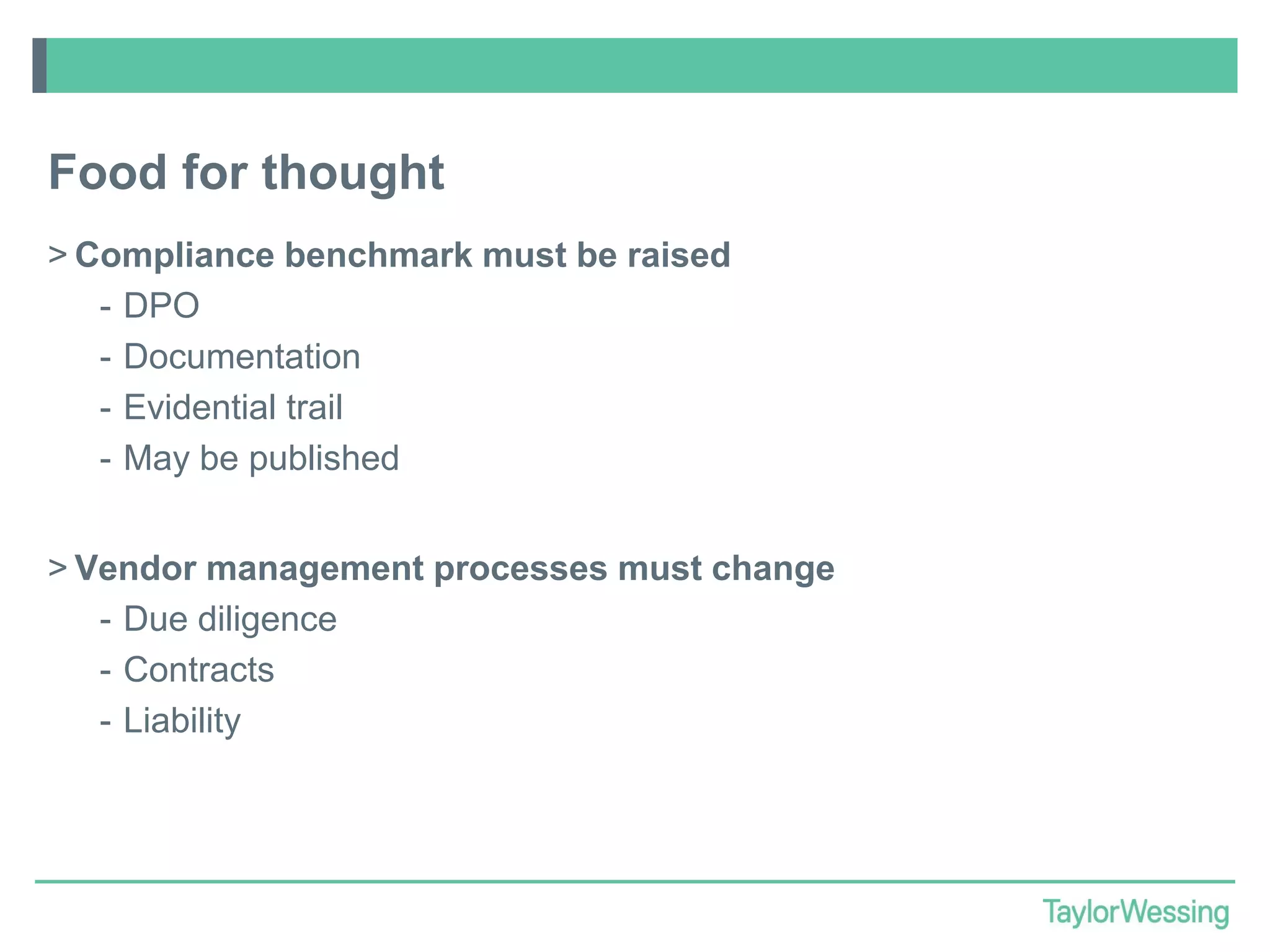 Food for thought

> Compliance benchmark must be raised
- DPO
- Documentation
- Evidential trail
- May be published

> Vendor management processes must change
- Due diligence
- Contracts
- Liability

TaylorWessing